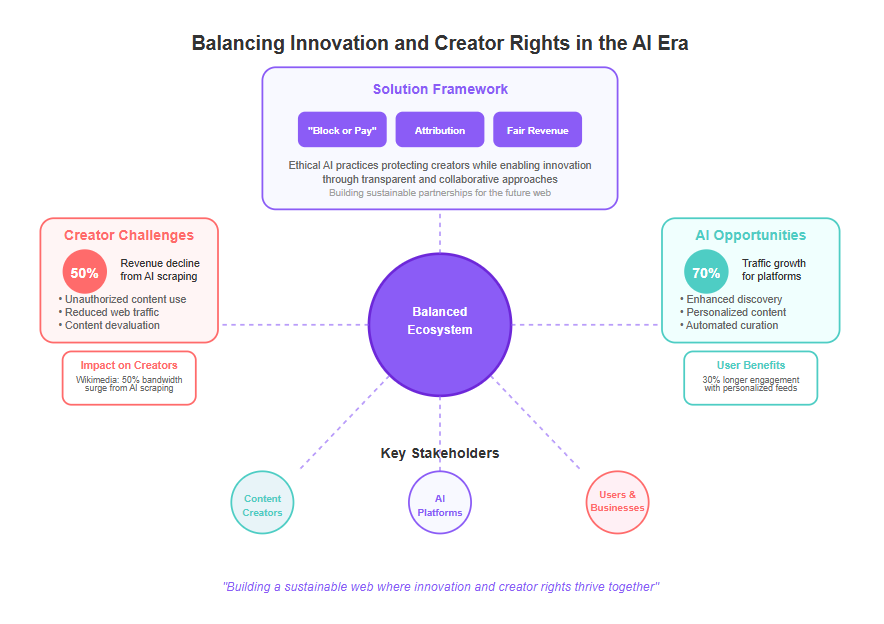 Balancing Innovation and Creator Rights in the AI Era

Solution Framework

"Block or Pay"

Attribution

Fair Revenue

Ethical AI practices protecting creators while enabling innovation through transparent and collaborative approaches

Building sustainable partnerships for the future web

Creator Challenges

50%

Revenue decline from AI scraping

• Unauthorized content use
• Reduced web traffic
• Content devaluation

Impact on Creators

Wikimedia: 50% bandwidth surge from AI scraping

Balanced Ecosystem

AI Opportunities

70%

Traffic growth for platforms

• Enhanced discovery
• Personalized content
• Automated curation

User Benefits

30% longer engagement with personalized feeds

Key Stakeholders

Content Creators

AI Platforms

Users & Businesses

"Building a sustainable web where innovation and creator rights thrive together"